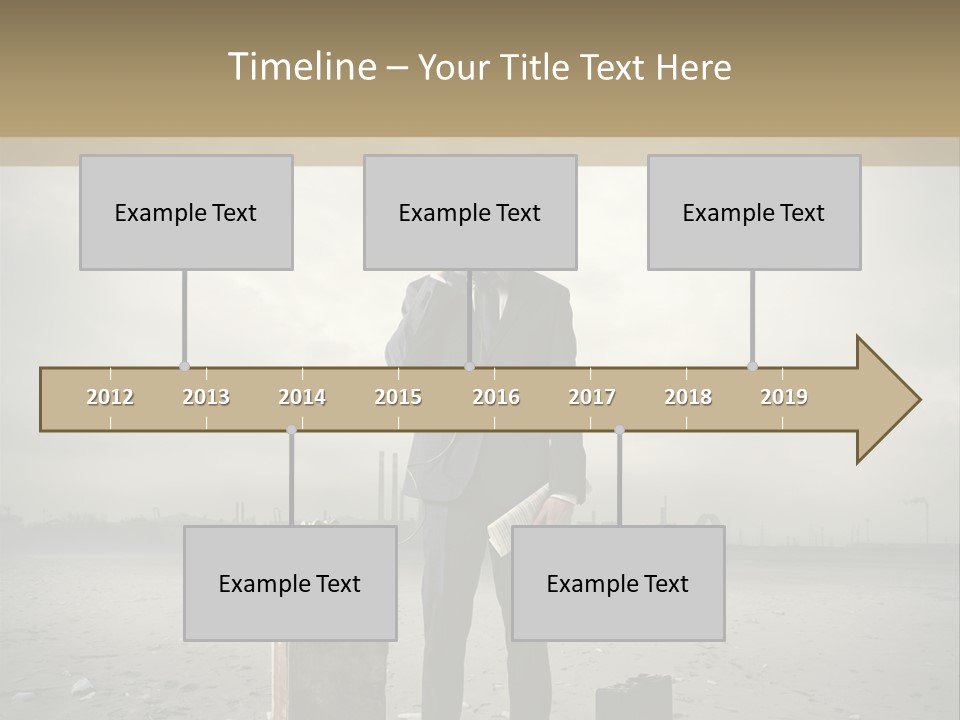 Timeline – Your Title Text Here

Example Text

Example Text

Example Text

2012 2013 2014 2015 2016 2017 2018 2019

Example Text

Example Text